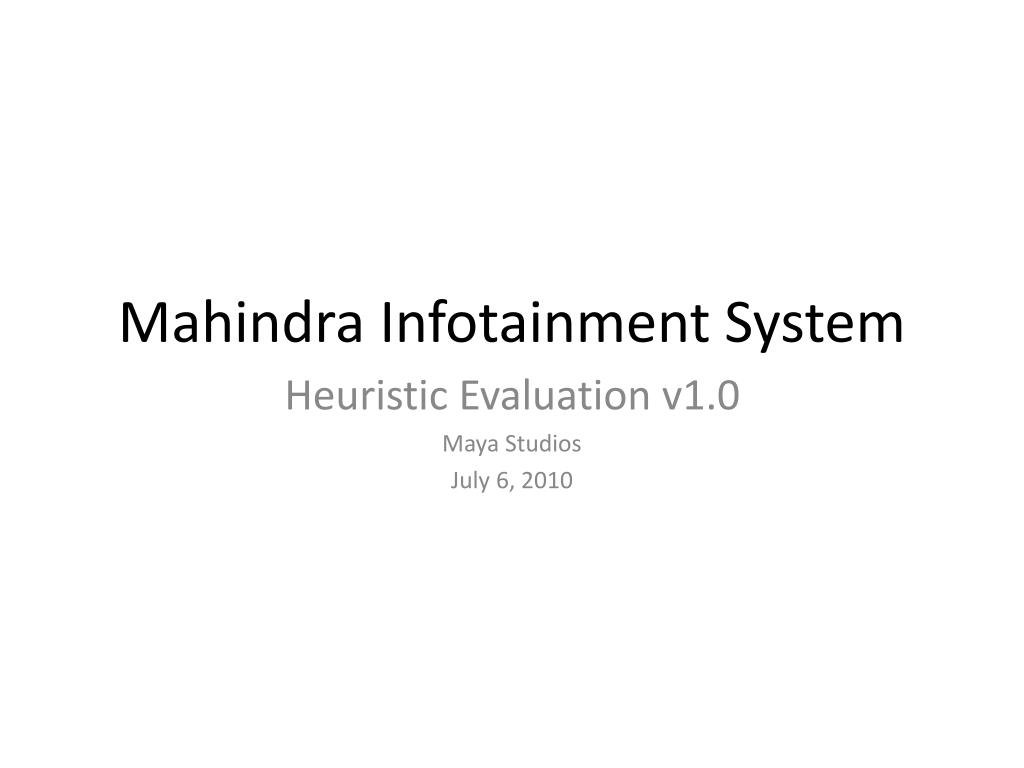 Mahindra Infotainment System

Heuristic Evaluation v1.0

Maya Studios

July 6, 2010